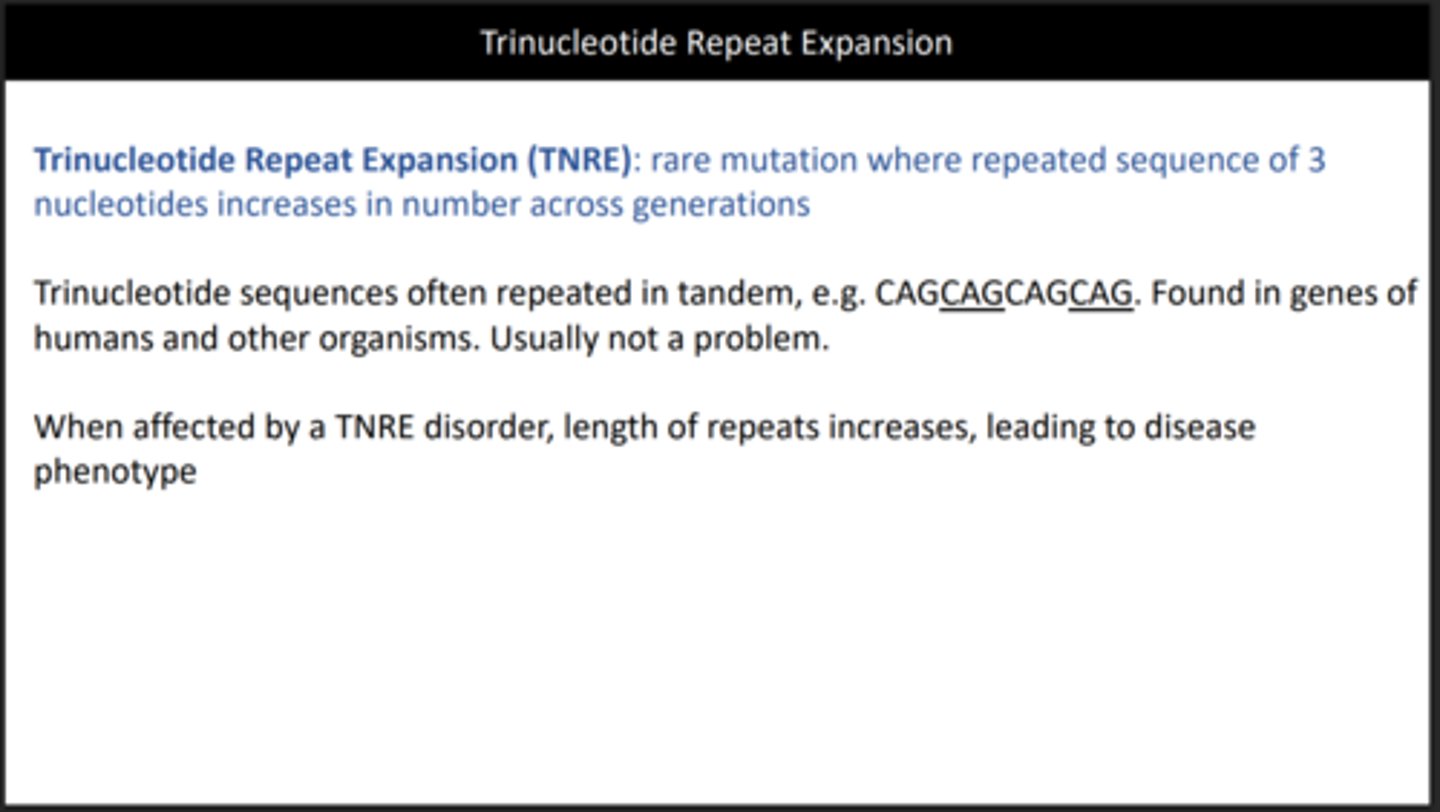 Trinucleotide Repeat Expansion

Trinucleotide Repeat Expansion (TNRE): rare mutation where repeated sequence of 3 nucleotides increases in number across generations

Trinucleotide sequences often repeated in tandem, e.g. CAGCAGCAGCAG. Found in genes of humans and other organisms. Usually not a problem.

When affected by a TNRE disorder, length of repeats increases, leading to disease phenotype